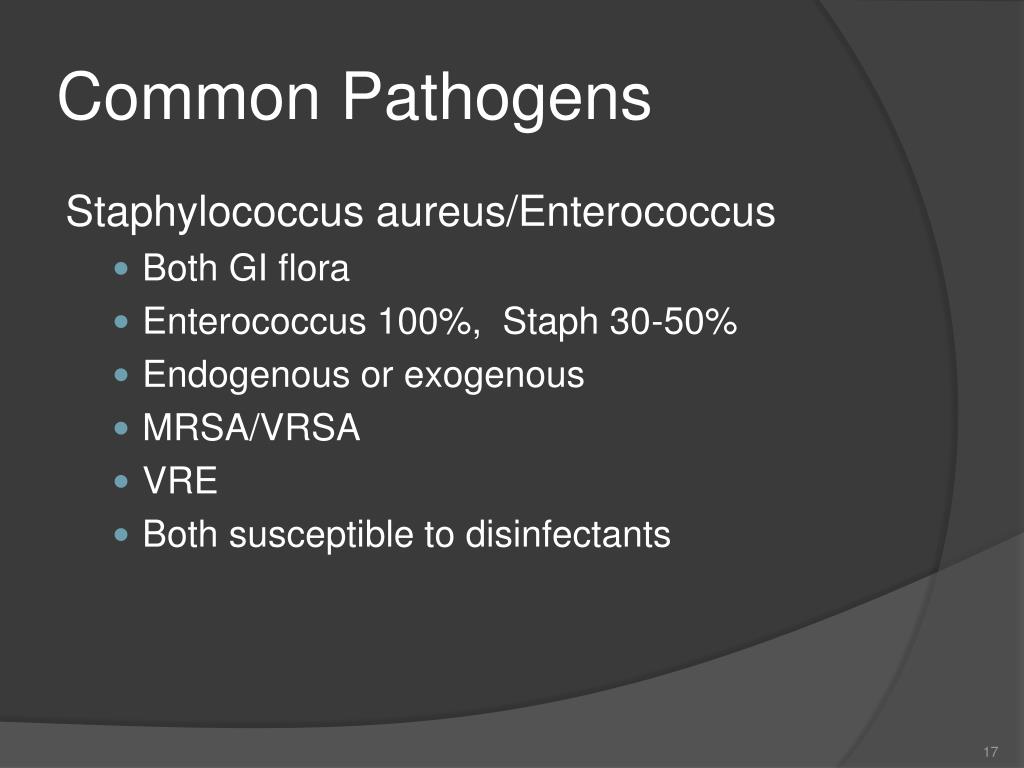 Common Pathogens

Staphylococcus aureus/Enterococcus

- Both GI flora
- Enterococcus 100%, Staph 30-50%
- Endogenous or exogenous
- MRSA/VRSA
- VRE
- Both susceptible to disinfectants

17